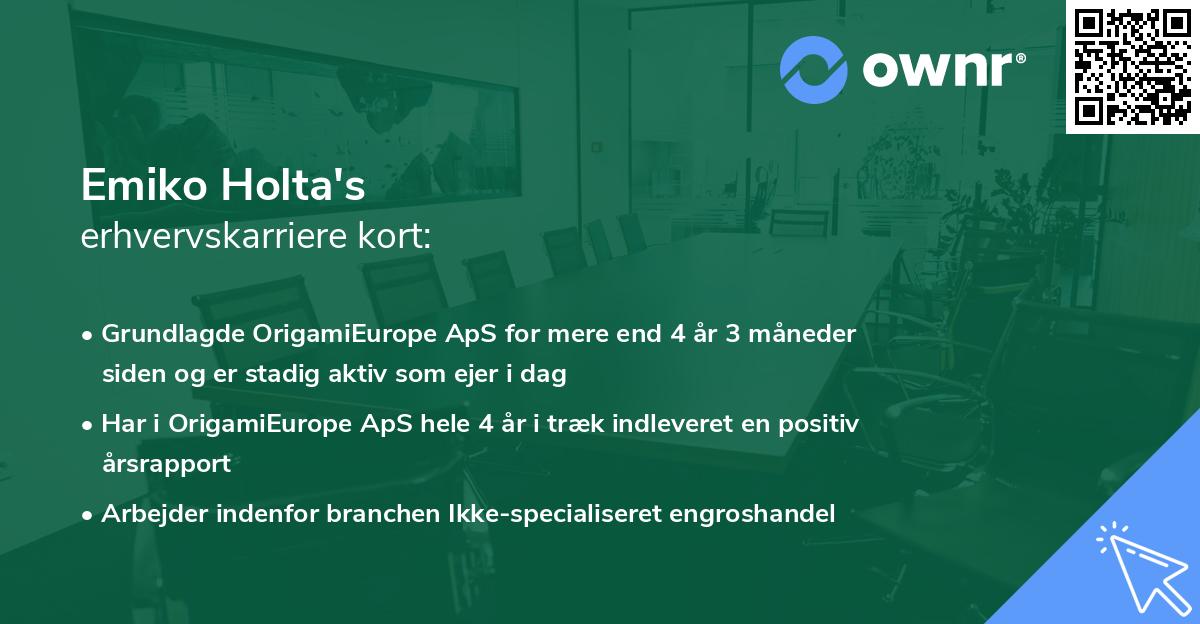 ownr®

Emiko Holta's
erhvervskarriere kort:

• Grundlagde OrigamiEurope ApS for mere end 4 år 3 måneder siden og er stadig aktiv som ejer i dag
• Har i OrigamiEurope ApS hele 4 år i træk indleveret en positiv årsrapport
• Arbejder indenfor branchen Ikke-specialiseret engroshandel